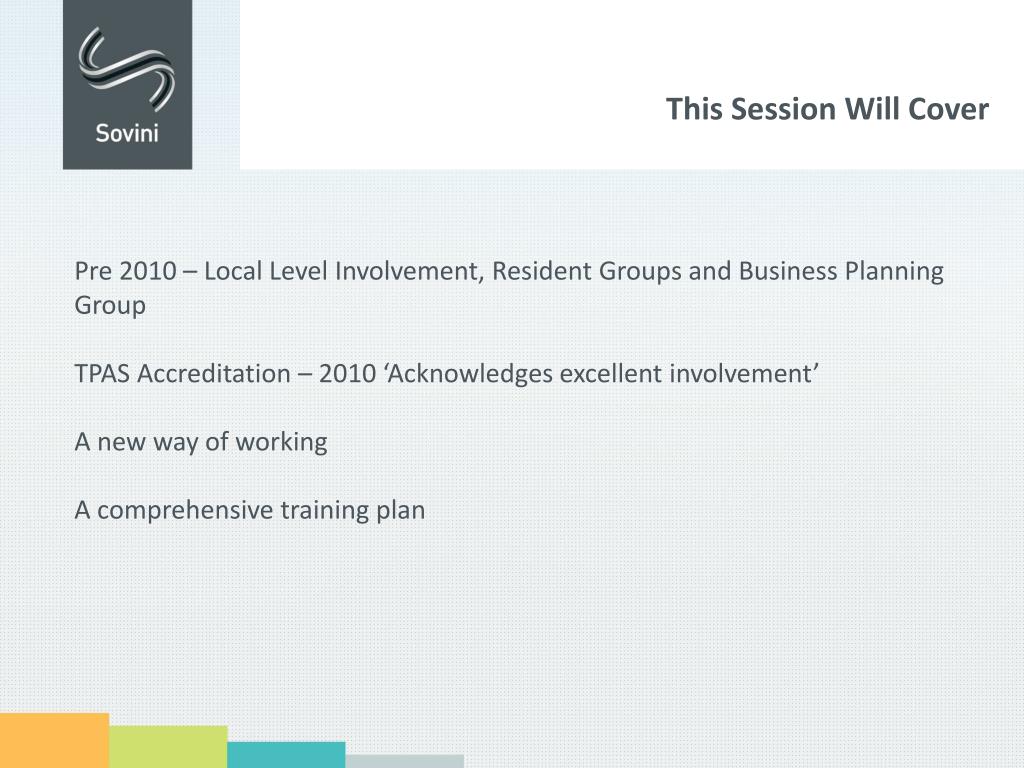 Sovini

This Session Will Cover

Pre 2010 – Local Level Involvement, Resident Groups and Business Planning Group

TPAS Accreditation – 2010 ‘Acknowledges excellent involvement’

A new way of working

A comprehensive training plan